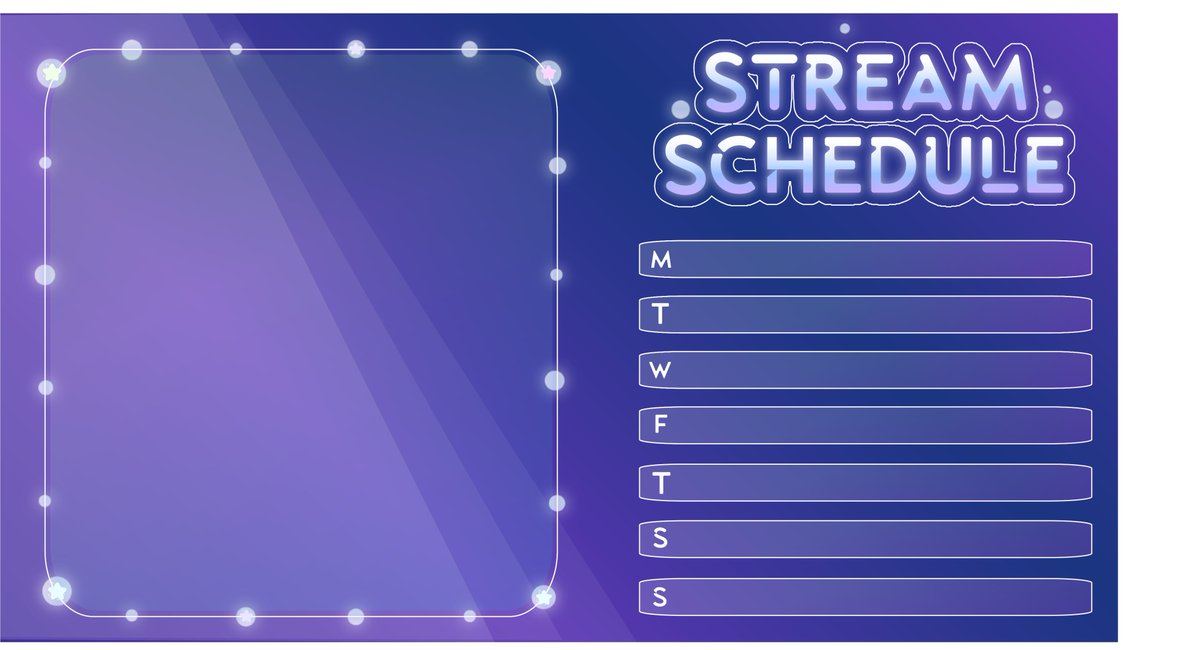 STREAM SCHEDULE

M

T

W

F

T

S

S